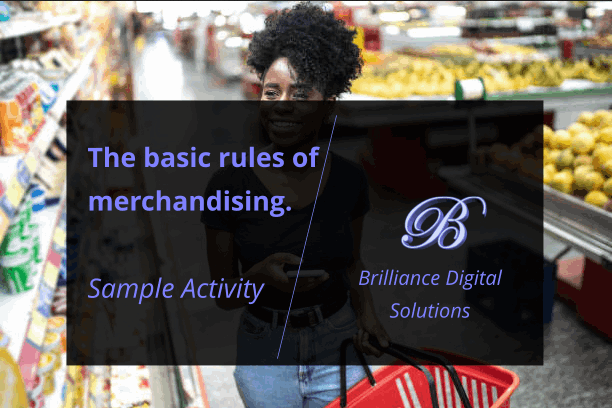 The basic rules of merchandising.

Sample Activity

B

Brilliance Digital Solutions